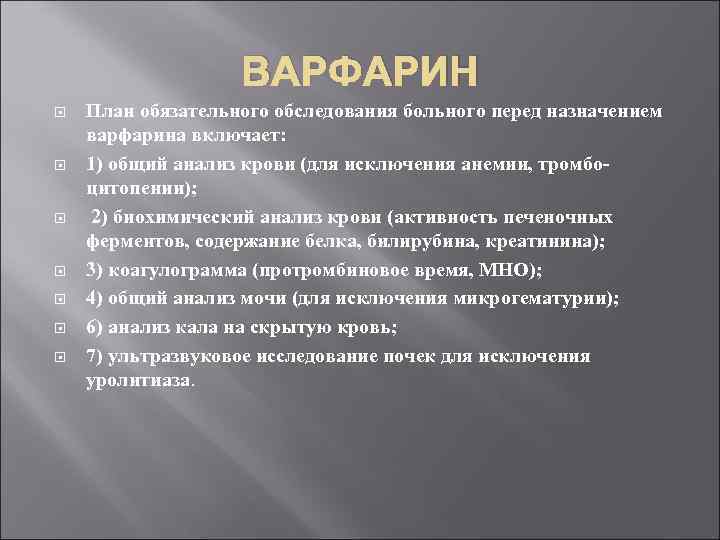 ВАРФАРИН

План обязательного обследования больного перед назначением варфарина включает:

1) общий анализ крови (для исключения анемии, тромбоцитопении);

2) биохимический анализ крови (активность печеночных ферментов, содержание белка, билирубина, креатинина);

3) коагулограмма (протромбиновое время, МНО);

4) общий анализ мочи (для исключения микрогематурии);

6) анализ кала на скрытую кровь;

7) ультразвуковое исследование почек для исключения уролитиаза.